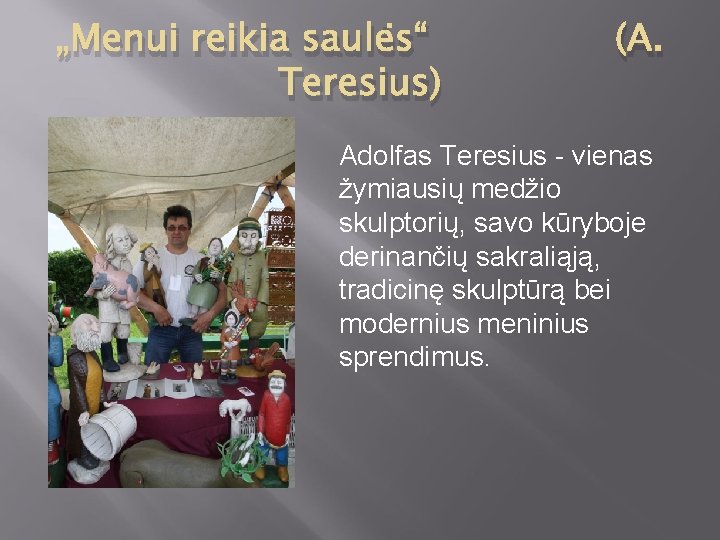 „Menui reikia saulės“ (A. Teresius)

Adolfas Teresius - vienas žymiausių medžio skulptorių, savo kūryboje derinančių sakraliąją, tradicinę skulptūrą bei modernius meninius sprendimus.